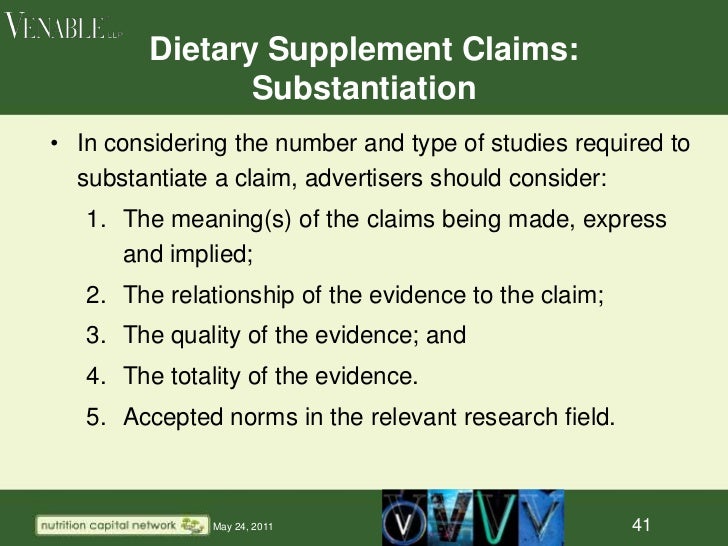 VENABLE LLP

Dietary Supplement Claims: Substantiation

• In considering the number and type of studies required to substantiate a claim, advertisers should consider:

1. The meaning(s) of the claims being made, express and implied;
2. The relationship of the evidence to the claim;
3. The quality of the evidence; and
4. The totality of the evidence.
5. Accepted norms in the relevant research field.

nutrition capital network

May 24, 2011

41